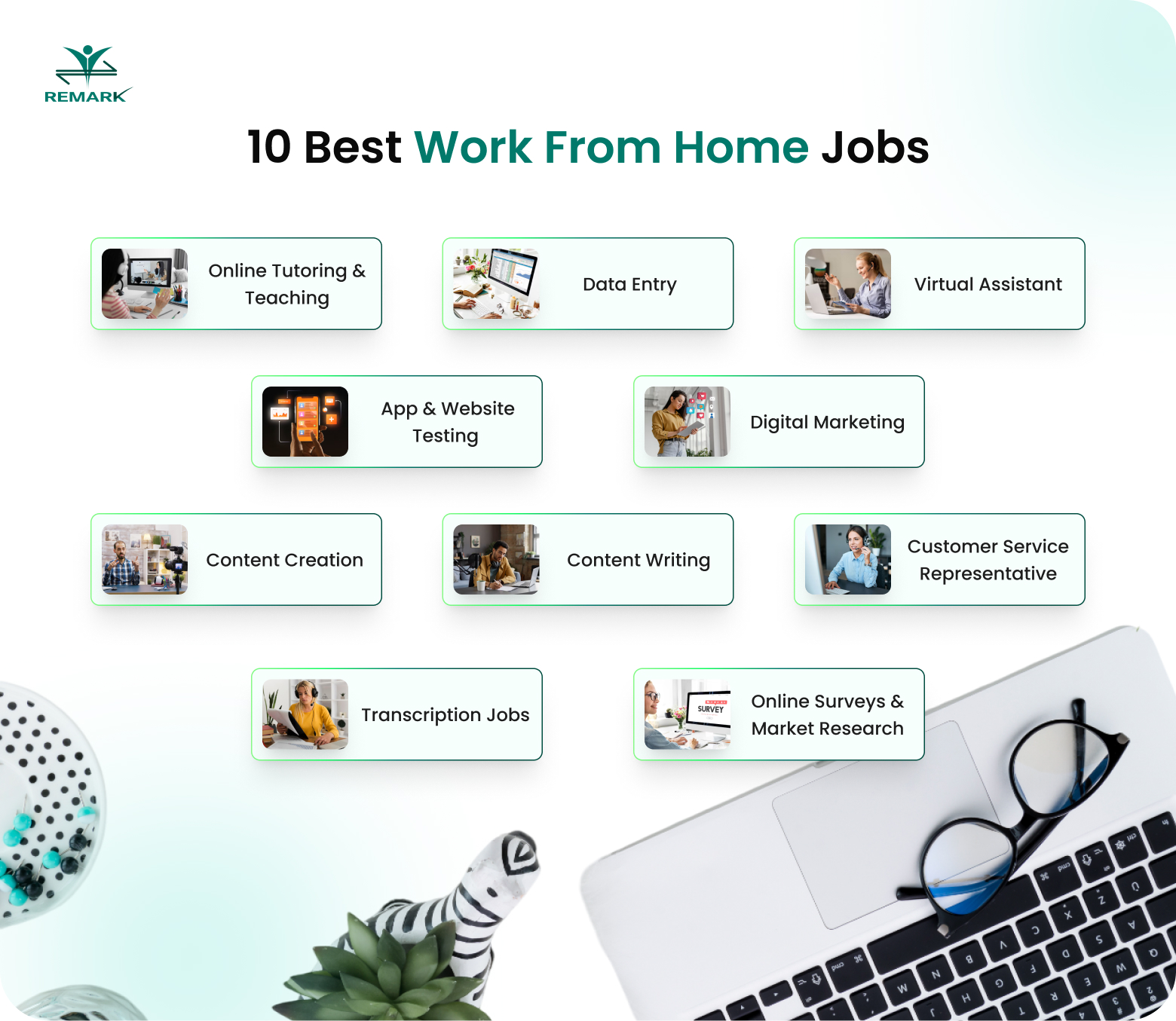 REMARK

10 Best Work From Home Jobs

Online Tutoring & Teaching

Data Entry

Virtual Assistant

App & Website Testing

Digital Marketing

Content Creation

Content Writing

Customer Service Representative

Transcription Jobs

SURVEY

Online Surveys & Market Research